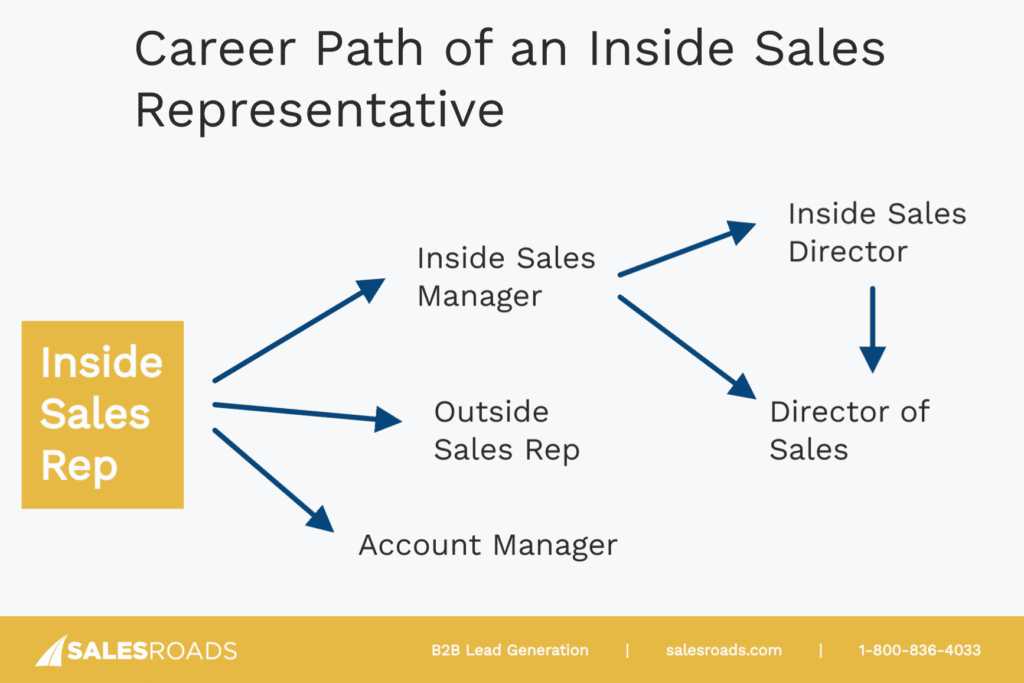 Career Path of an Inside Sales Representative

Inside Sales Rep

Inside Sales Manager

Outside Sales Rep

Account Manager

Inside Sales Director

Director of Sales

SALESROADS

B2B Lead Generation | salesroads.com | 1-800-836-4033